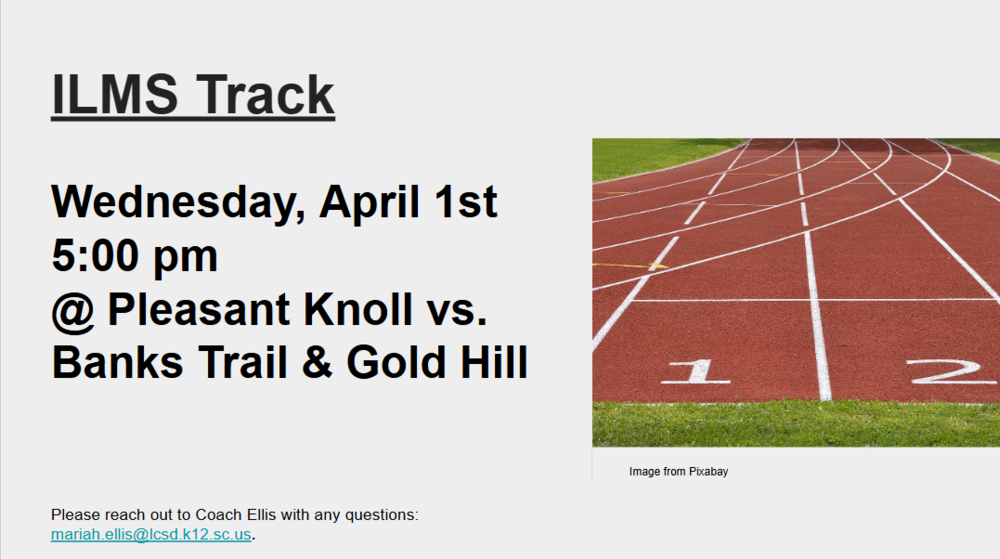 ILMS Track

Wednesday, April 1st
5:00 pm
@ Pleasant Knoll vs.
Banks Trail & Gold Hill

1 2

Image from Pixabay

Please reach out to Coach Ellis with any questions: mariah.ellis@lcsd.k12.sc.us.